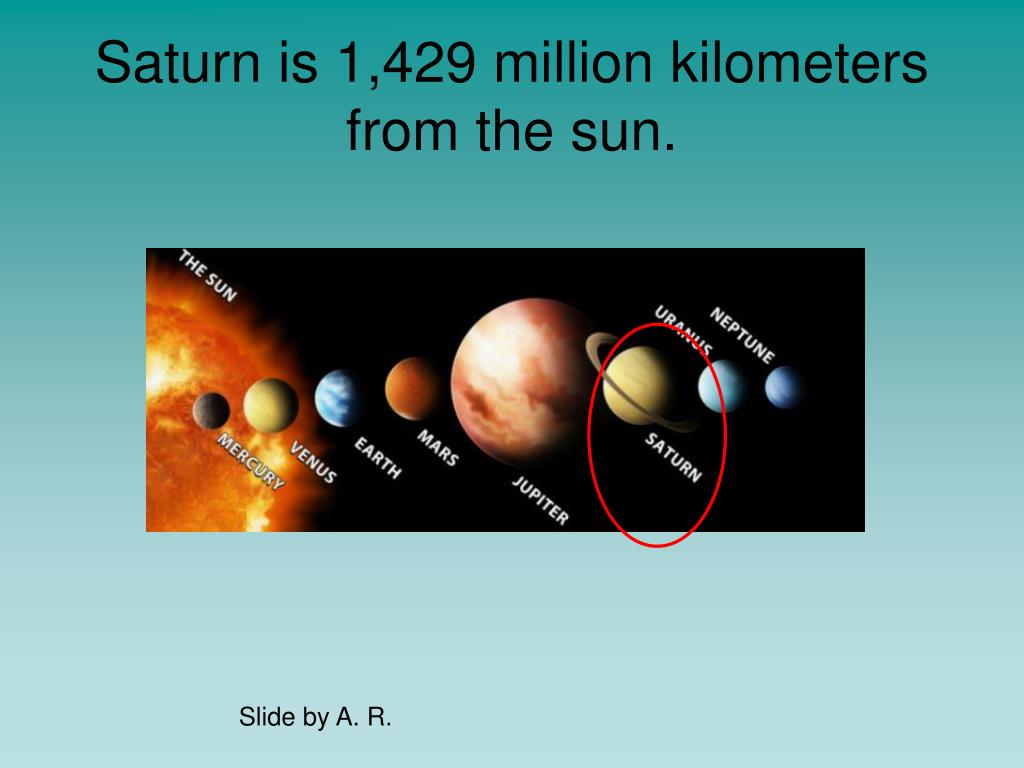 Saturn is 1,429 million kilometers from the sun.

THE SUN
MERCURY
VENUS
EARTH
MARS
JUPITER
SATURN
URANUS
NEPTUNE

Slide by A. R.